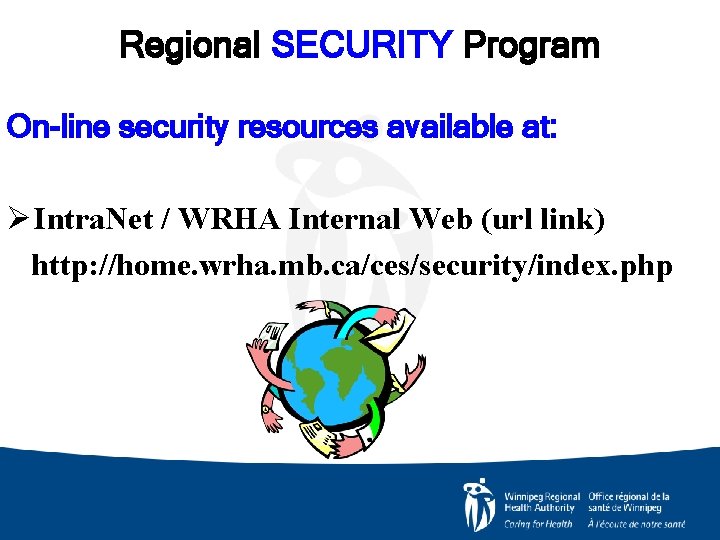 Regional SECURITY Program

On-line security resources available at:

➢IntraNet / WRHA Internal Web (url link)
http://home.wrha.mb.ca/ces/security/index.php

Winnipeg Regional Health Authority
Caring for Health

Office régional de la santé de Winnipeg
À l'écoute de notre santé